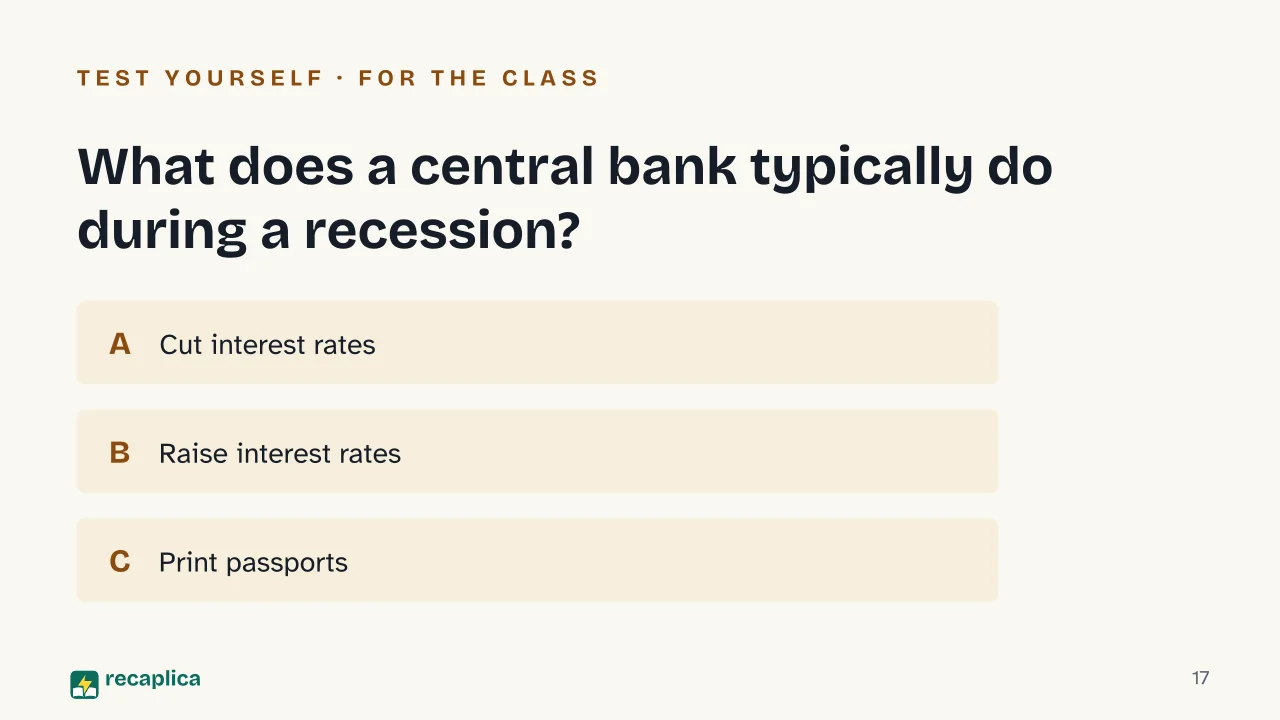 TEST YOURSELF · FOR THE CLASS

What does a central bank typically do during a recession?

A Cut interest rates

B Raise interest rates

C Print passports

recaplica

17